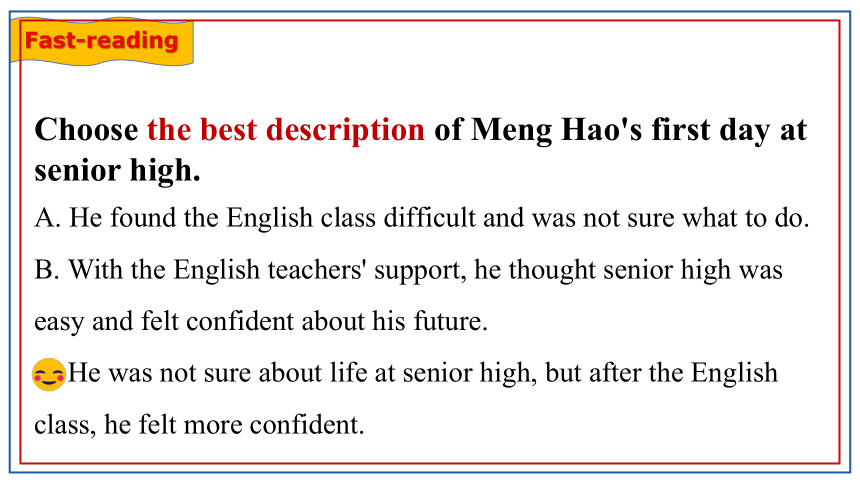 Fast-reading

Choose the best description of Meng Hao's first day at senior high.

A. He found the English class difficult and was not sure what to do.

B. With the English teachers' support, he thought senior high was easy and felt confident about his future.

He was not sure about life at senior high, but after the English class, he felt more confident.